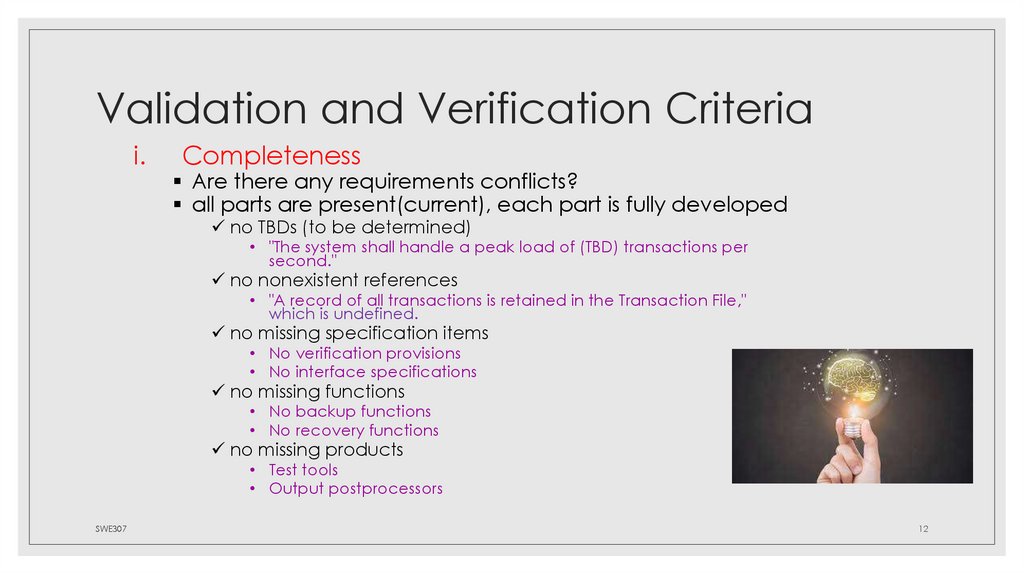 Validation and Verification Criteria

i. Completeness

▪ Are there any requirements conflicts?
▪ all parts are present(current), each part is fully developed
✓ no TBDs (to be determined)
• "The system shall handle a peak load of (TBD) transactions per second."
✓ no nonexistent references
• "A record of all transactions is retained in the Transaction File," which is undefined.
✓ no missing specification items
• No verification provisions
• No interface specifications
✓ no missing functions
• No backup functions
• No recovery functions
✓ no missing products
• Test tools
• Output postprocessors

SWE307

12